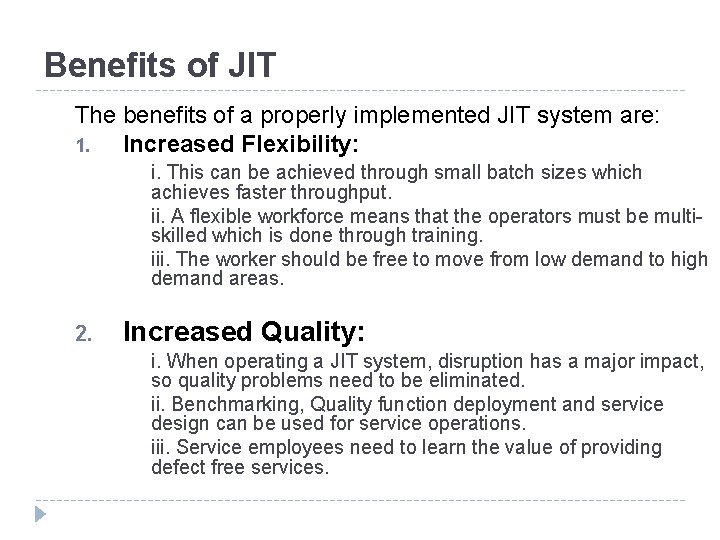 Benefits of JIT

The benefits of a properly implemented JIT system are:

1. Increased Flexibility:

i. This can be achieved through small batch sizes which achieves faster throughput.

ii. A flexible workforce means that the operators must be multi-skilled which is done through training.

iii. The worker should be free to move from low demand to high demand areas.

2. Increased Quality:

i. When operating a JIT system, disruption has a major impact, so quality problems need to be eliminated.

ii. Benchmarking, Quality function deployment and service design can be used for service operations.

iii. Service employees need to learn the value of providing defect free services.